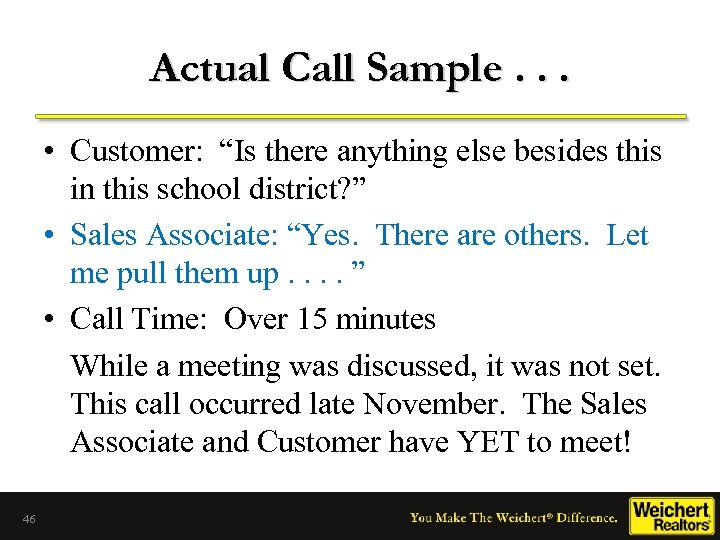 Actual Call Sample . . .

• Customer: “Is there anything else besides this in this school district?”

• Sales Associate: “Yes. There are others. Let me pull them up . . . . ”

• Call Time: Over 15 minutes

While a meeting was discussed, it was not set. This call occurred late November. The Sales Associate and Customer have YET to meet!

46

You Make The Weichert® Difference.

Weichert Realtors®